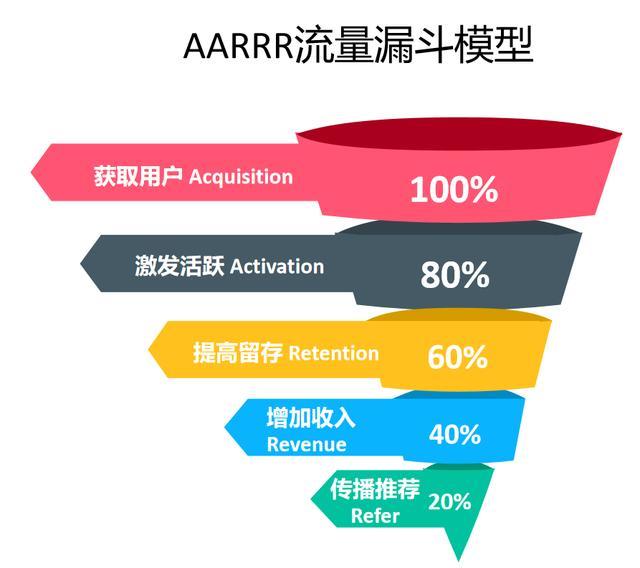 AARRR流量漏斗模型

获取用户 Acquisition
100%

激发活跃 Activation
80%

提高留存 Retention
60%

增加收入 Revenue
40%

传播推荐 Refer
20%